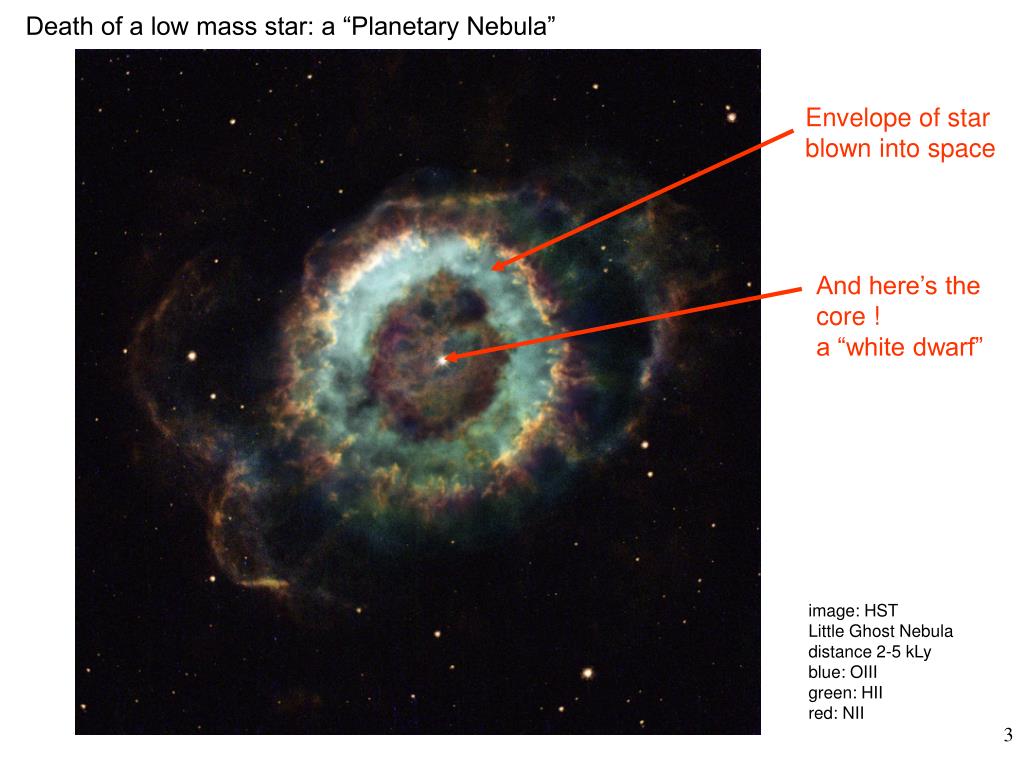 Death of a low mass star: a “Planetary Nebula”

Envelope of star blown into space

And here’s the core !
a “white dwarf”

image: HST
Little Ghost Nebula
distance 2-5 kLy
blue: OIII
green: HII
red: NII

3